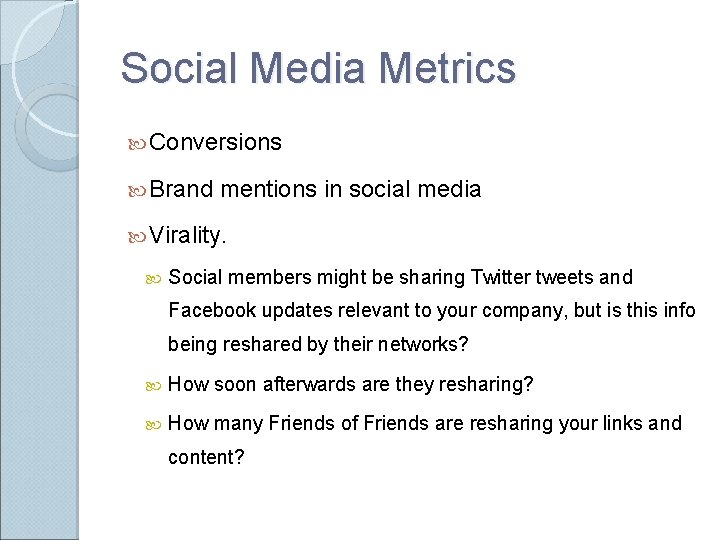 Social Media Metrics

Conversions

Brand mentions in social media

Virality.

Social members might be sharing Twitter tweets and Facebook updates relevant to your company, but is this info being reshared by their networks?

How soon afterwards are they resharing?

How many Friends of Friends are resharing your links and content?